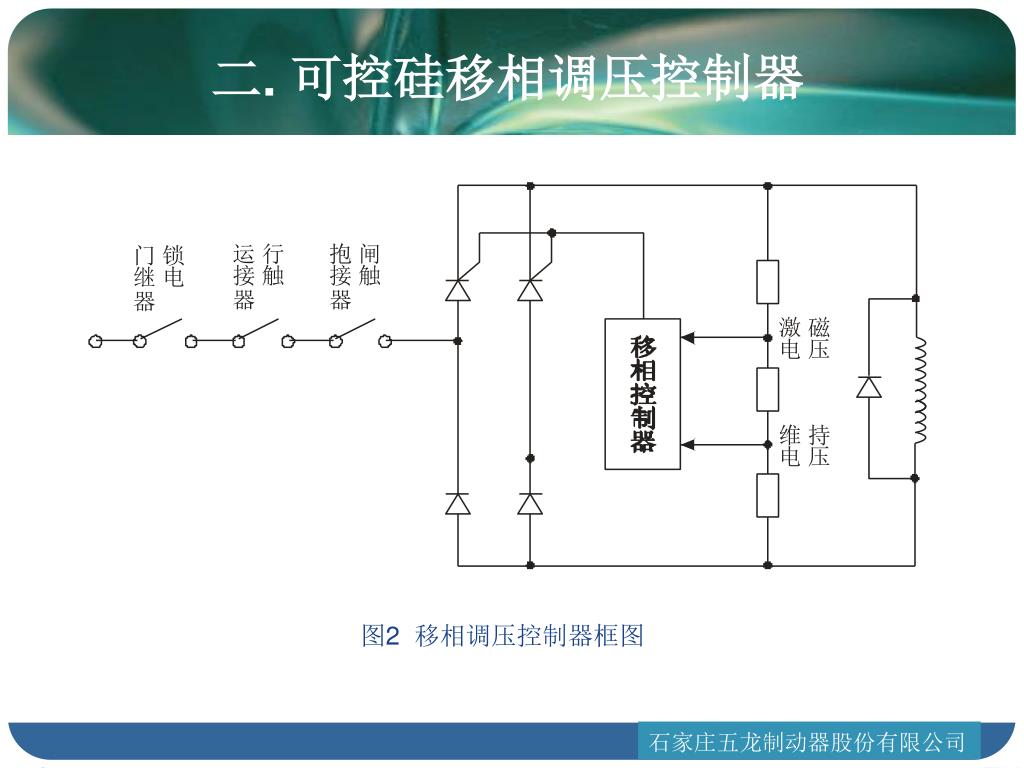 二. 可控硅移相调压控制器

门锁继电器

运行接触器

抱闸接触器

移相控制器

激磁电压

维持电压

图2 移相调压控制器框图

石家庄五龙制动器股份有限公司